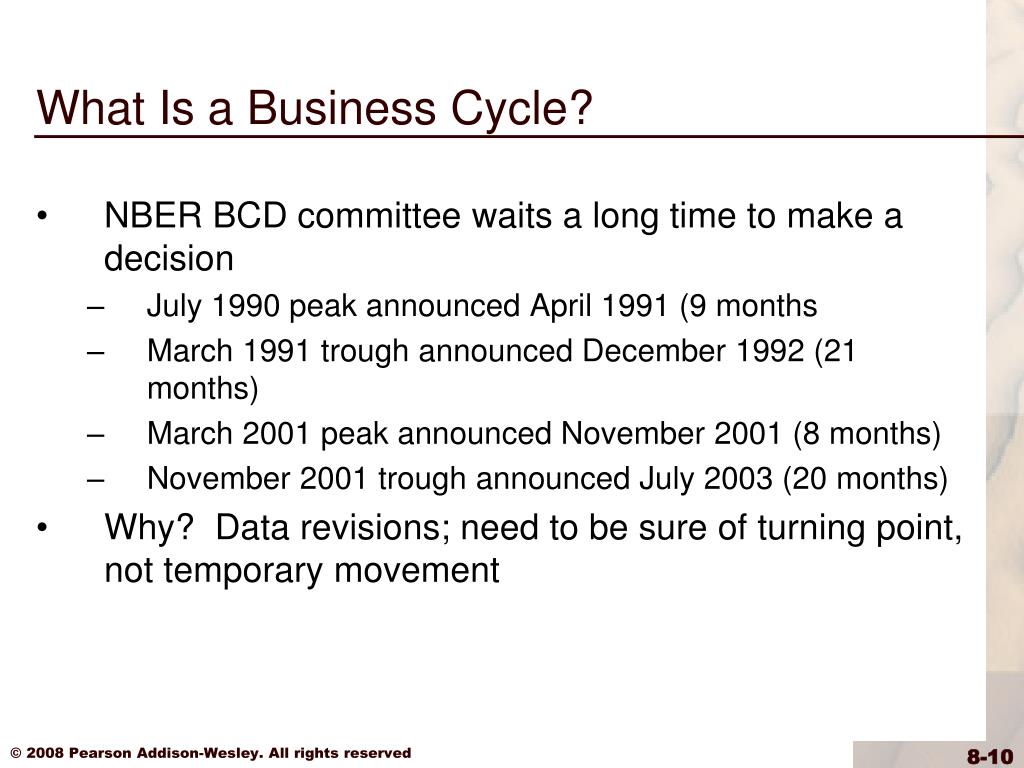 What Is a Business Cycle?

• NBER BCD committee waits a long time to make a decision
– July 1990 peak announced April 1991 (9 months
– March 1991 trough announced December 1992 (21 months)
– March 2001 peak announced November 2001 (8 months)
– November 2001 trough announced July 2003 (20 months)
• Why? Data revisions; need to be sure of turning point, not temporary movement

© 2008 Pearson Addison-Wesley. All rights reserved

8-10